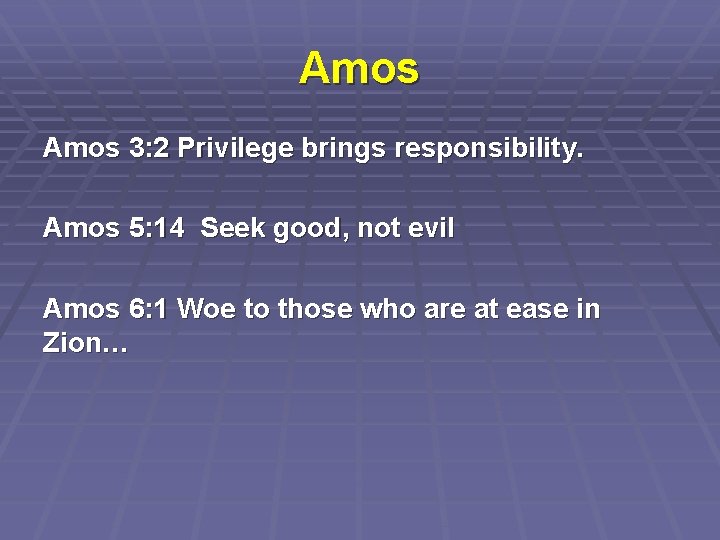 Amos

Amos 3:2 Privilege brings responsibility.

Amos 5:14 Seek good, not evil

Amos 6:1 Woe to those who are at ease in Zion…